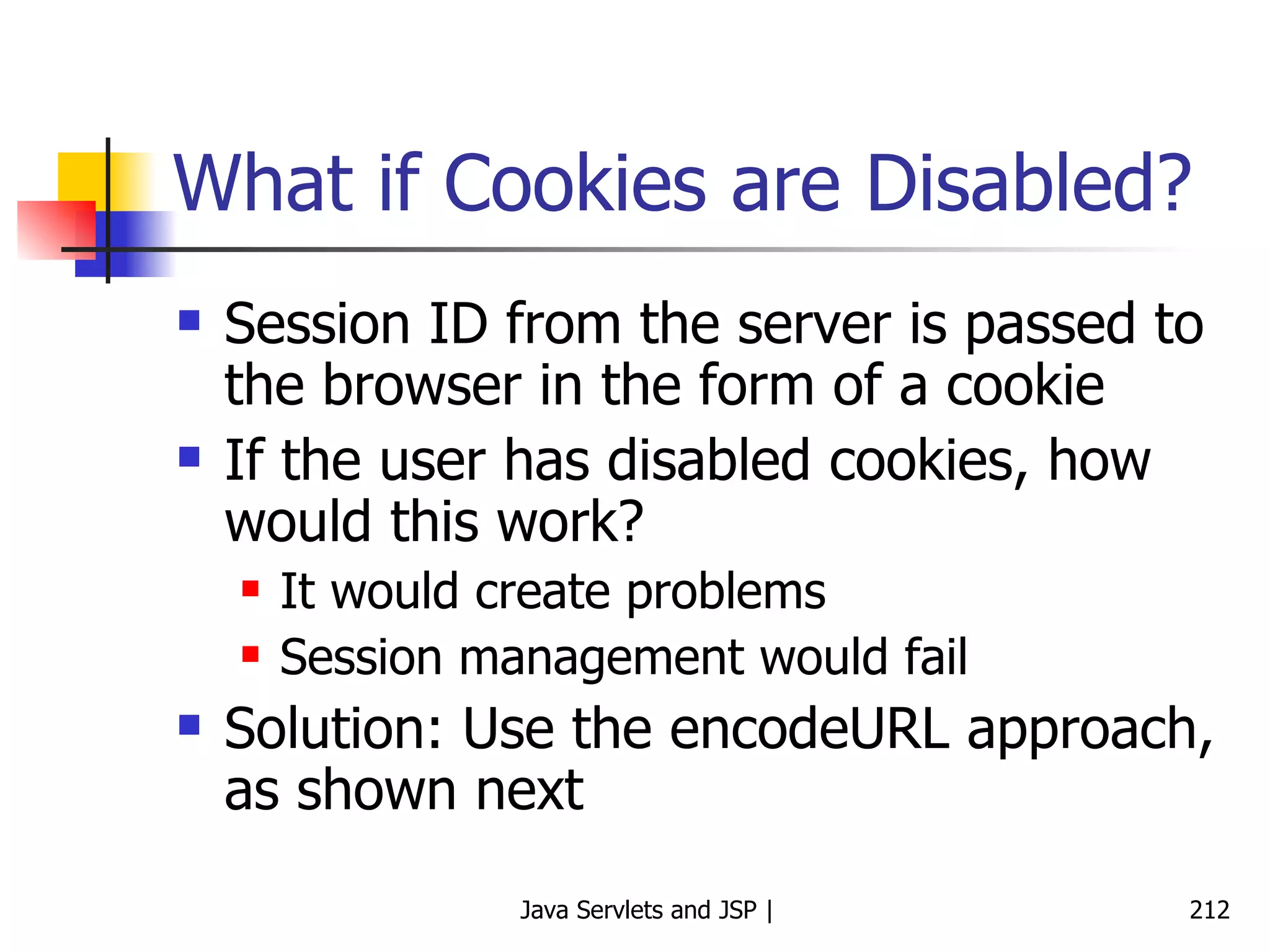 What if Cookies are Disabled?

- Session ID from the server is passed to the browser in the form of a cookie
- If the user has disabled cookies, how would this work?
  - It would create problems
  - Session management would fail
- Solution: Use the encodeURL approach, as shown next

Java Servlets and JSP |

212